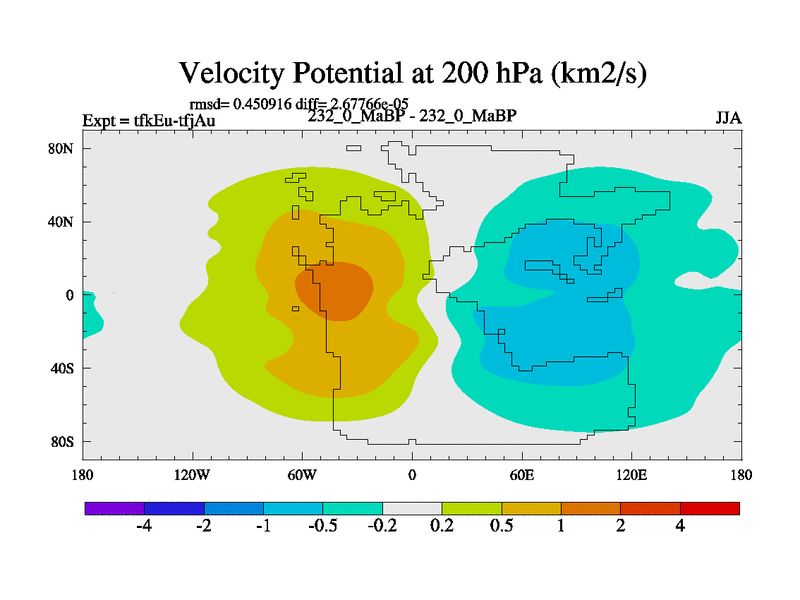 Velocity Potential at 200 hPa (km2/s)

rmsd= 0.450916 diff= 2.67766e-05

Expt = tfkEu-tfjAu

232_0_MaBP - 232_0_MaBP

JJA

80N

40N

0

40S

80S

180

120W

60W

0

60E

120E

180

-4

-2

-1

-0.5

-0.2

0.2

0.5

1

2

4